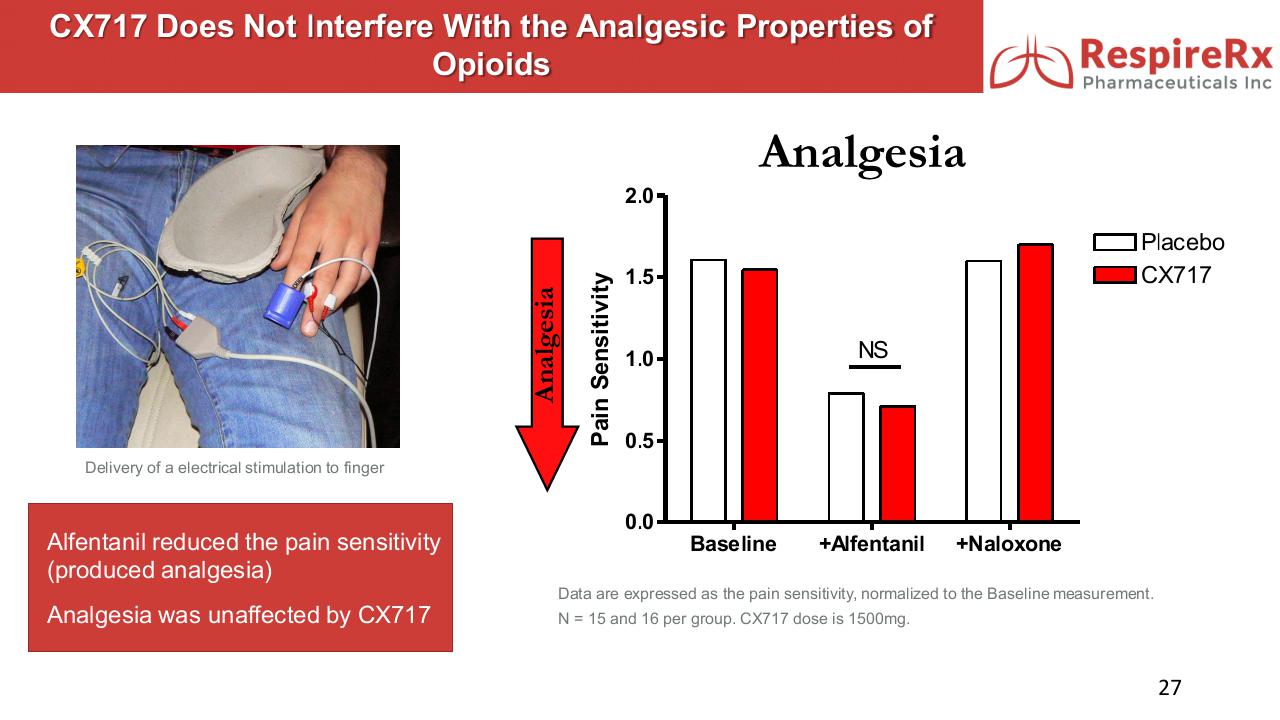 CX717 Does Not Interfere With the Analgesic Properties of Opioids

RespireRx
Pharmaceuticals Inc

Delivery of a electrical stimulation to finger

Alfentanil reduced the pain sensitivity (produced analgesia)

Analgesia was unaffected by CX717

Analgesia

Analgesia

Pain Sensitivity

2.0
1.5
1.0
0.5
0.0

NS

Baseline +Alfentanil +Naloxone

Placebo
CX717

Data are expressed as the pain sensitivity, normalized to the Baseline measurement.
N = 15 and 16 per group. CX717 dose is 1500mg.

27